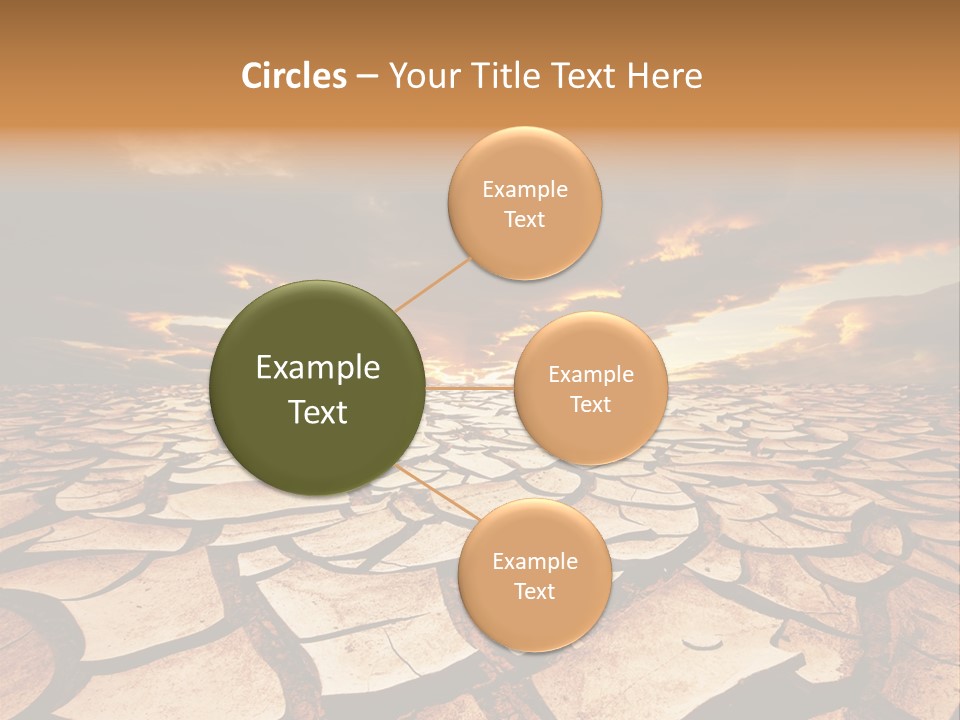 Circles – Your Title Text Here

Example Text

Example Text

Example Text

Example Text